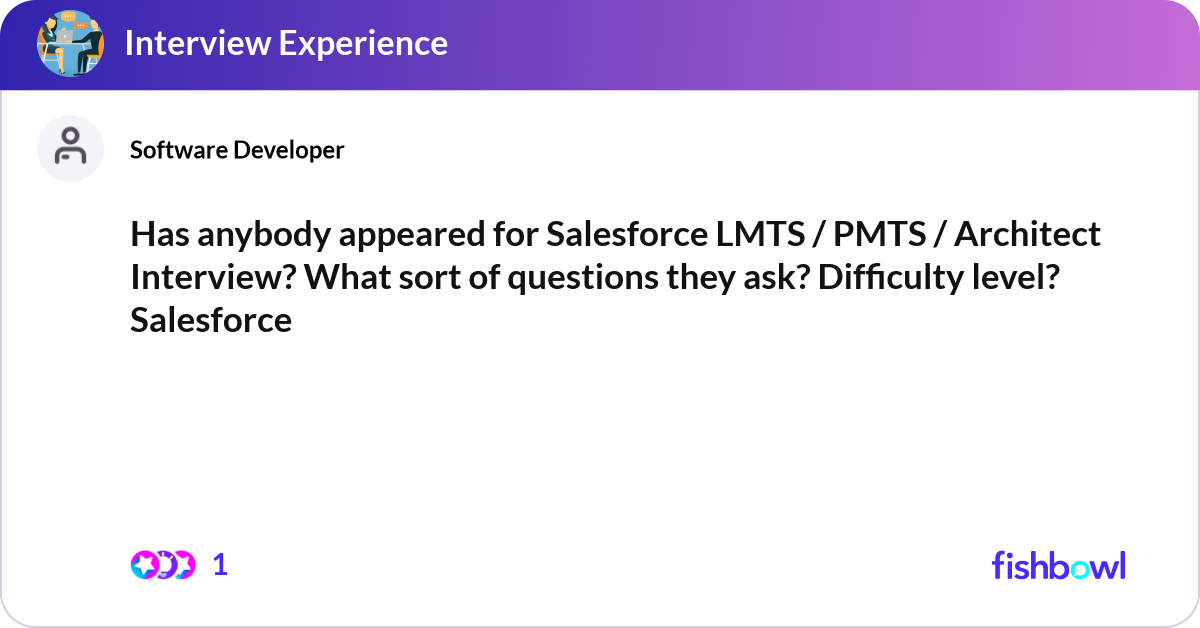 Interview Experience

Software Developer

Has anybody appeared for Salesforce LMTS / PMTS / Architect Interview? What sort of questions they ask? Difficulty level? Salesforce

1

fishbowl